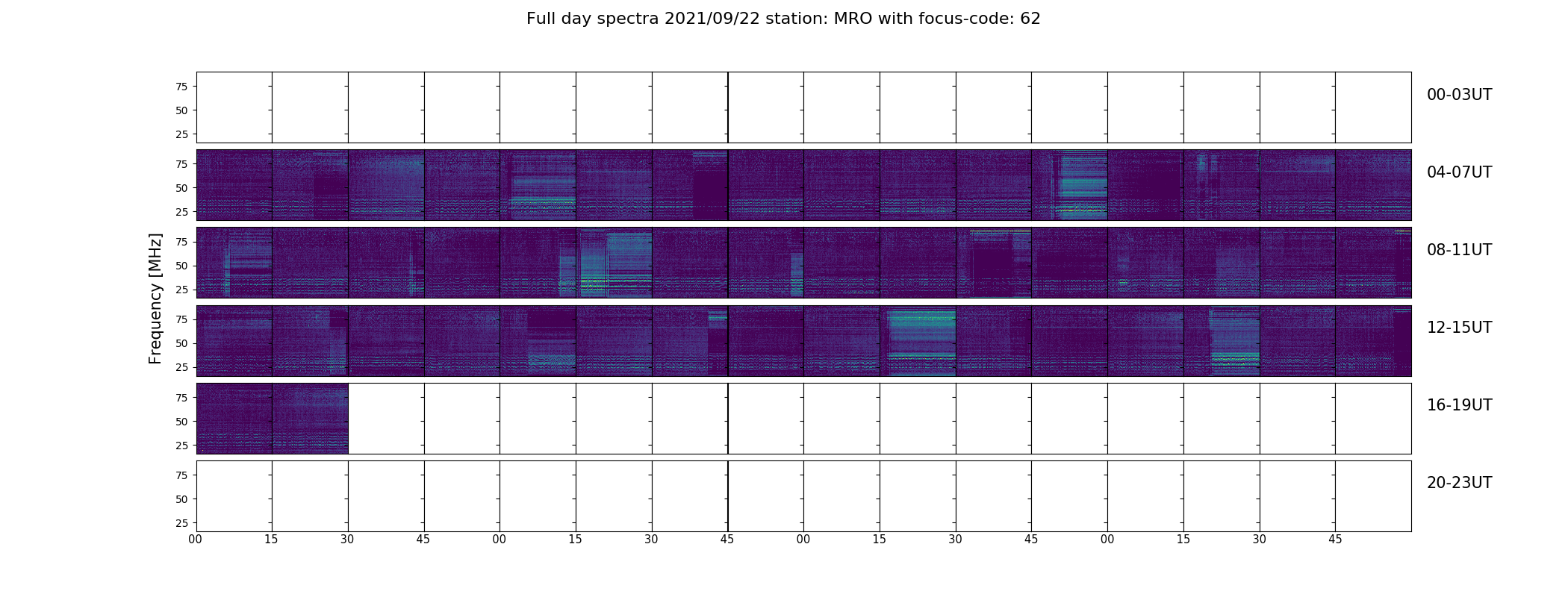 Full day spectra 2021/09/22 station: MRO with focus-code: 62

Frequency [MHz]

75
50
25
00-03UT

75
50
25
04-07UT

75
50
25
08-11UT

75
50
25
12-15UT

75
50
25
16-19UT

75
50
25
20-23UT

00 15 30 45 00 15 30 45 00 15 30 45 00 15 30 45